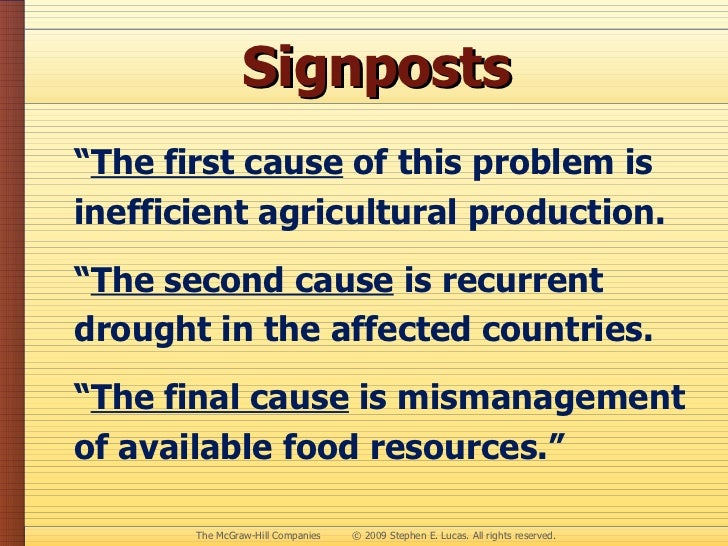 Signposts

“The first cause of this problem is inefficient agricultural production.

“The second cause is recurrent drought in the affected countries.

“The final cause is mismanagement of available food resources.”

The McGraw-Hill Companies © 2009 Stephen E. Lucas. All rights reserved.